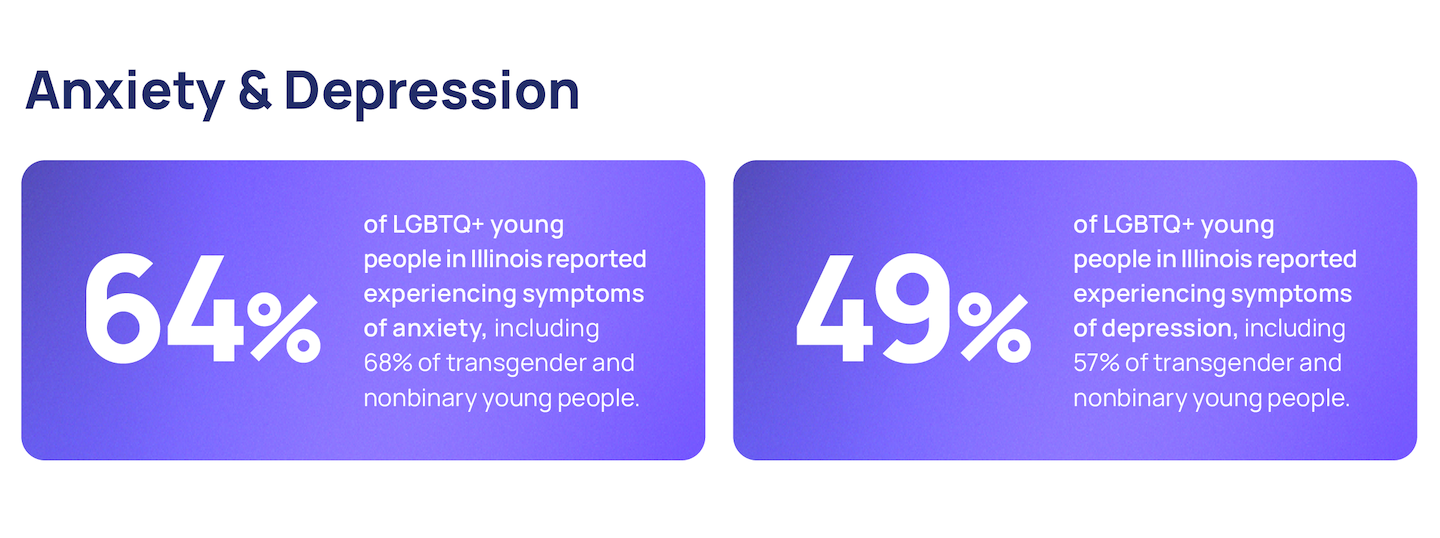 Anxiety & Depression

64%

of LGBTQ+ young people in Illinois reported experiencing symptoms of anxiety, including 68% of transgender and nonbinary young people.

49%

of LGBTQ+ young people in Illinois reported experiencing symptoms of depression, including 57% of transgender and nonbinary young people.